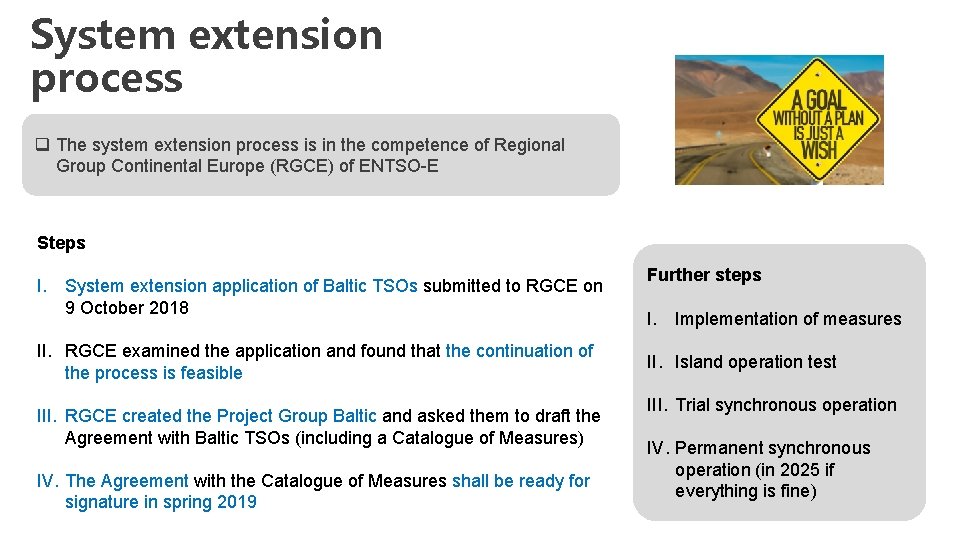 System extension process

❑ The system extension process is in the competence of Regional Group Continental Europe (RGCE) of ENTSO-E

A GOAL WITHOUT A PLAN IS JUST A WISH

Steps

I. System extension application of Baltic TSOs submitted to RGCE on 9 October 2018

II. RGCE examined the application and found that the continuation of the process is feasible

III. RGCE created the Project Group Baltic and asked them to draft the Agreement with Baltic TSOs (including a Catalogue of Measures)

IV. The Agreement with the Catalogue of Measures shall be ready for signature in spring 2019

Further steps

I. Implementation of measures

II. Island operation test

III. Trial synchronous operation

IV. Permanent synchronous operation (in 2025 if everything is fine)